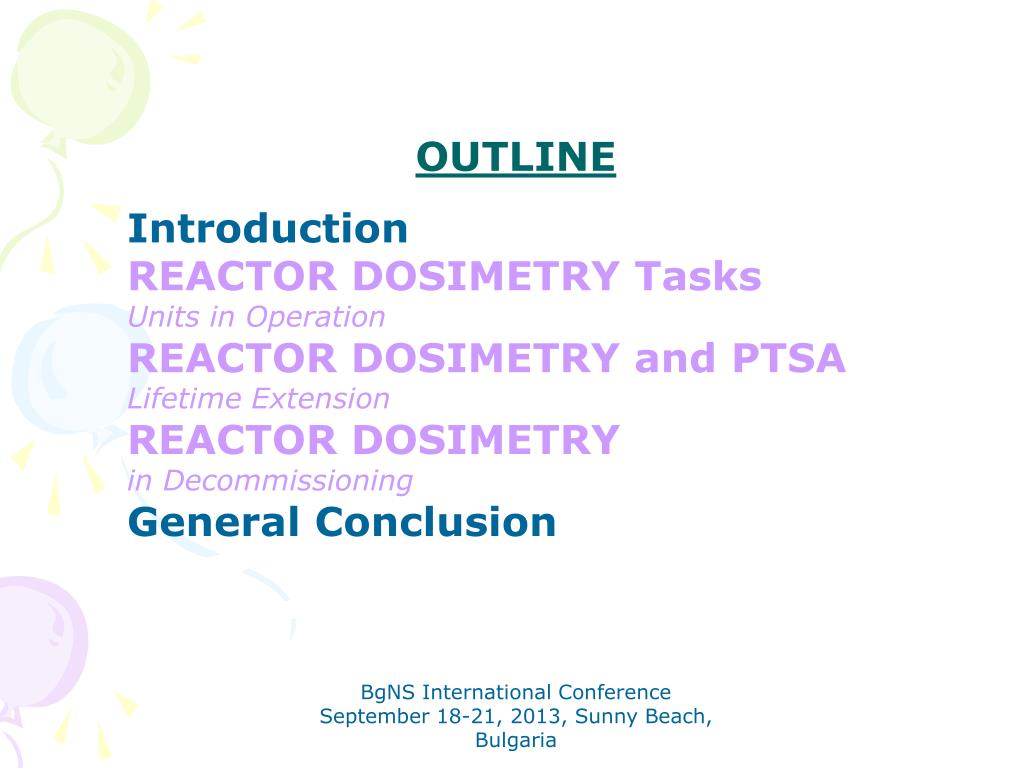 OUTLINE

Introduction
REACTOR DOSIMETRY Tasks
Units in Operation
REACTOR DOSIMETRY and PTSA
Lifetime Extension
REACTOR DOSIMETRY
in Decommissioning
General Conclusion

BgNS International Conference
September 18-21, 2013, Sunny Beach, Bulgaria